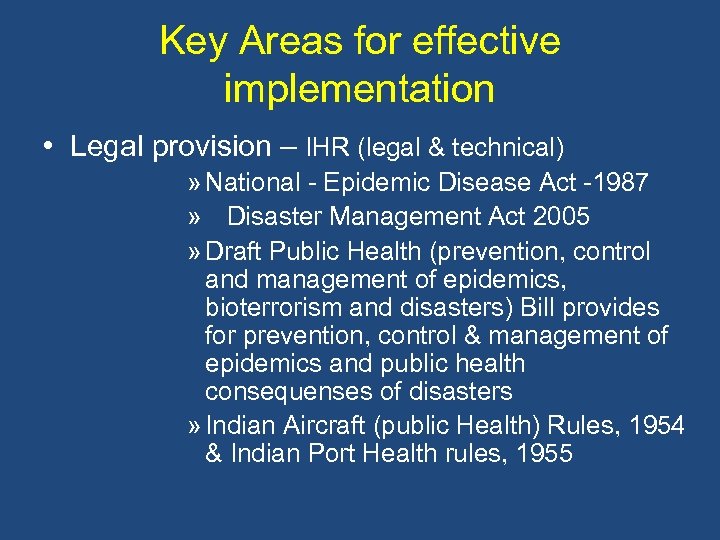 Key Areas for effective implementation

• Legal provision – IHR (legal & technical)

» National - Epidemic Disease Act -1987

» Disaster Management Act 2005

» Draft Public Health (prevention, control and management of epidemics, bioterrorism and disasters) Bill provides for prevention, control & management of epidemics and public health consequenses of disasters

» Indian Aircraft (public Health) Rules, 1954 & Indian Port Health rules, 1955